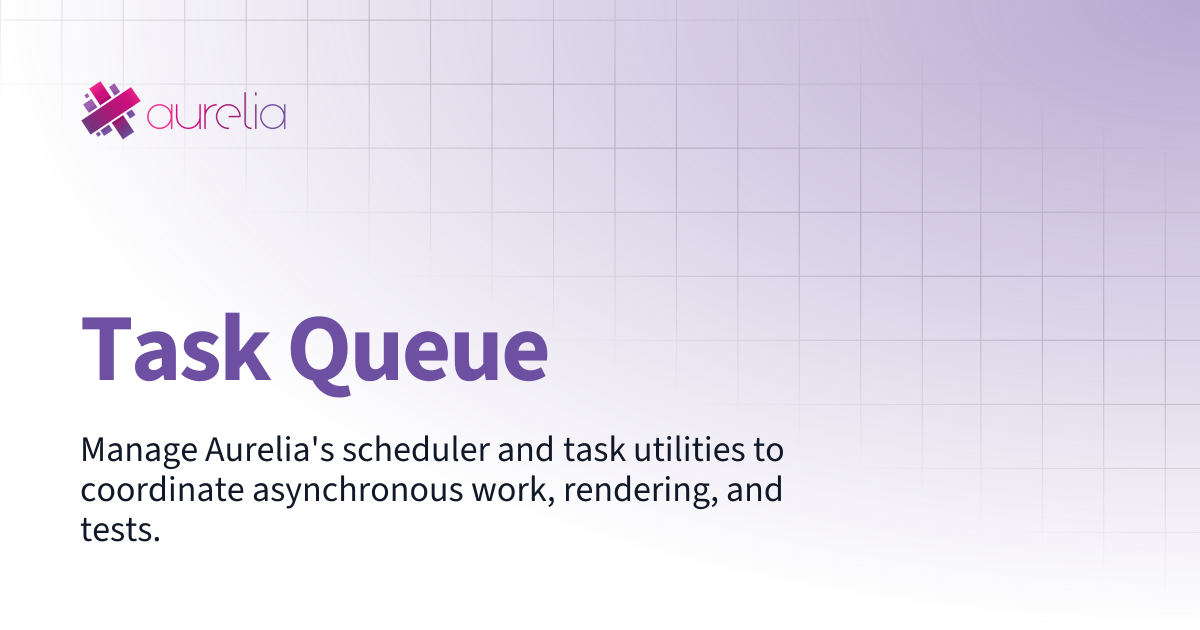 aurelia

Task Queue

Manage Aurelia's scheduler and task utilities to coordinate asynchronous work, rendering, and tests.